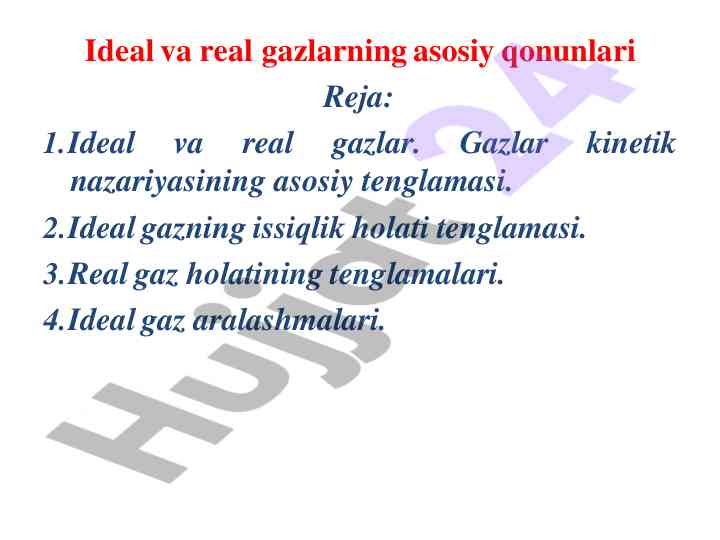 Ideal va real gazlarning asosiy qonunlari

Reja:

1.Ideal va real gazlar. Gazlar kinetik nazariyasining asosiy tenglamasi.

2.Ideal gazning issiqlik holati tenglamasi.

3.Real gaz holatining tenglamalari.

4.Ideal gaz aralashmalari.

Hujjat24